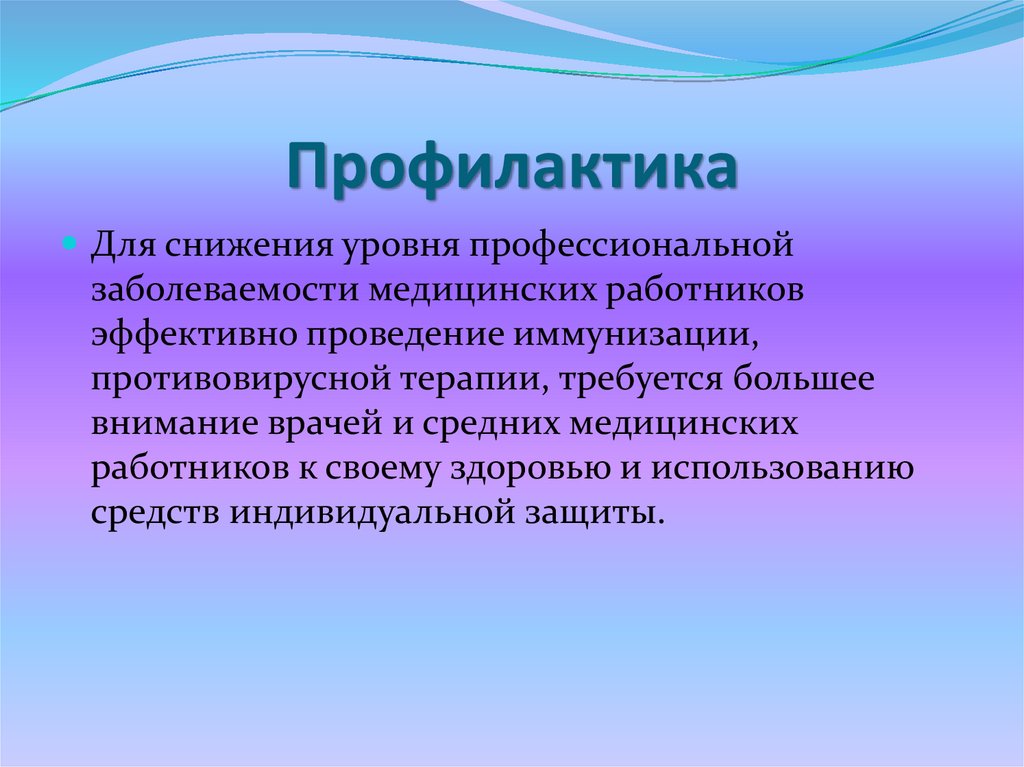 Профилактика

Для снижения уровня профессиональной заболеваемости медицинских работников эффективно проведение иммунизации, противовирусной терапии, требуется большее внимание врачей и средних медицинских работников к своему здоровью и использованию средств индивидуальной защиты.